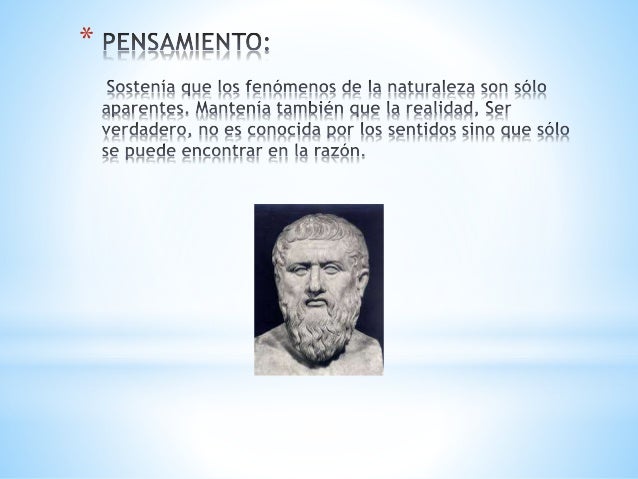 * PENSAMIENTO:

Sostenía que los fenómenos de la naturaleza son sólo aparentes. Mantenía también que la realidad, Ser verdadero, no es conocida por los sentidos sino que sólo se puede encontrar en la razón.